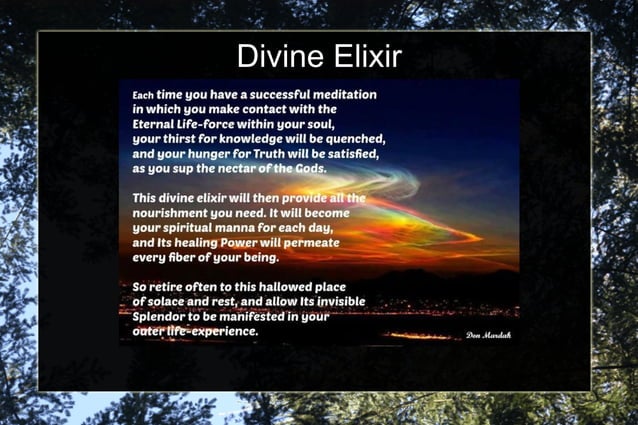 Divine Elixir

Each time you have a successful meditation in which you make contact with the Eternal Life-force within your soul, your thirst for knowledge will be quenched, and your hunger for Truth will be satisfied, as you sup the nectar of the Gods.

This divine elixir will then provide all the nourishment you need. It will become your spiritual manna for each day, and Its healing Power will permeate every fiber of your being.

So retire often to this hallowed place of solace and rest, and allow Its invisible Splendor to be manifested in your outer life-experience.

Don Mardak